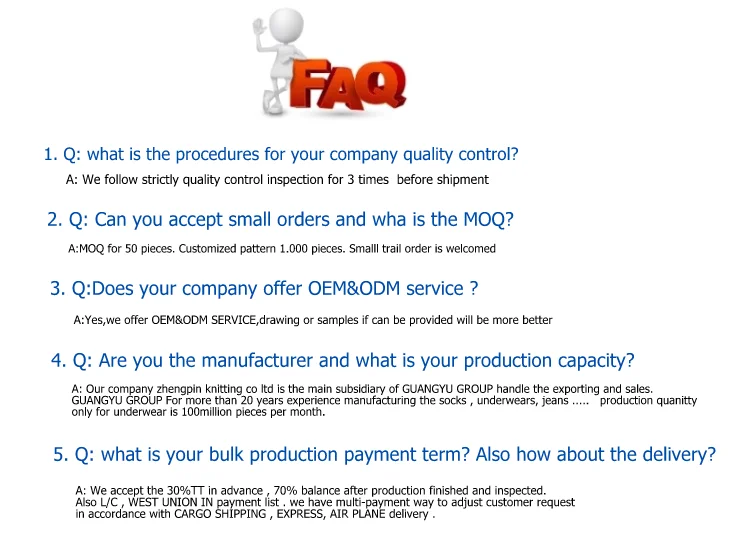 FAQ

1. Q: what is the procedures for your company quality control?

A: We follow strictly quality control inspection for 3 times before shipment

2. Q: Can you accept small orders and wha is the MOQ?

A:MOQ for 50 pieces. Customized pattern 1.000 pieces. Smalll trail order is welcomed

3. Q:Does your company offer OEM&ODM service ?

A:Yes,we offer OEM&ODM SERVICE,drawing or samples if can be provided will be more better

4. Q: Are you the manufacturer and what is your production capacity?

A: Our company zhengpin knitting co ltd is the main subsidiary of GUANGYU GROUP handle the exporting and sales. GUANGYU GROUP For more than 20 years experience manufacturing the socks , underwears, jeans ..... production quanitty only for underwear is 100million pieces per month.

5. Q: what is your bulk production payment term? Also how about the delivery?

A: We accept the 30%TT in advance , 70% balance after production finished and inspected. Also L/C , WEST UNION IN payment list . we have multi-payment way to adjust customer request in accordance with CARGO SHIPPING , EXPRESS, AIR PLANE delivery .